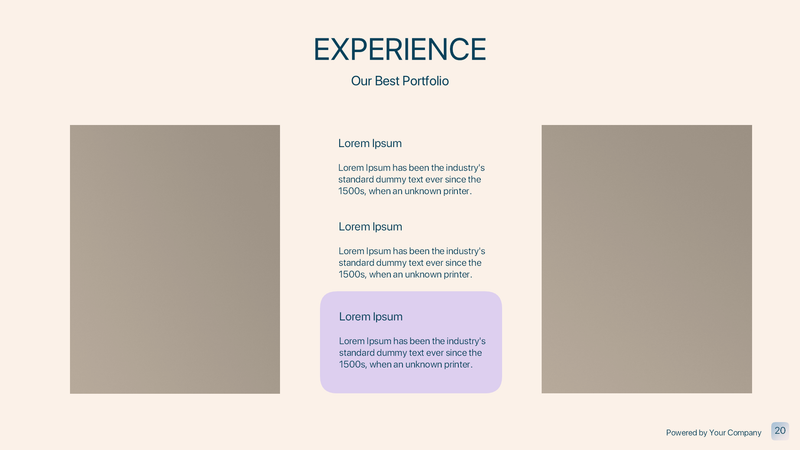 EXPERIENCE

Our Best Portfolio

Lorem Ipsum

Lorem Ipsum has been the industry's standard dummy text ever since the 1500s, when an unknown printer.

Lorem Ipsum

Lorem Ipsum has been the industry's standard dummy text ever since the 1500s, when an unknown printer.

Lorem Ipsum

Lorem Ipsum has been the industry's standard dummy text ever since the 1500s, when an unknown printer.

Powered by Your Company 20